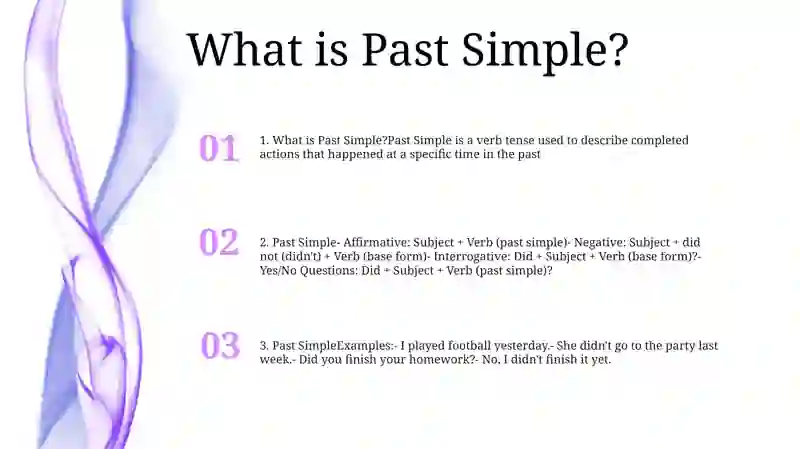 What is Past Simple?

01

1. What is Past Simple?Past Simple is a verb tense used to describe completed actions that happened at a specific time in the past

02

2. Past Simple- Affirmative: Subject + Verb (past simple)- Negative: Subject + did not (didn't) + Verb (base form)- Interrogative: Did + Subject + Verb (base form)?- Yes/No Questions: Did + Subject + Verb (past simple)?

03

3. Past SimpleExamples:- I played football yesterday.- She didn't go to the party last week.- Did you finish your homework?- No, I didn't finish it yet.